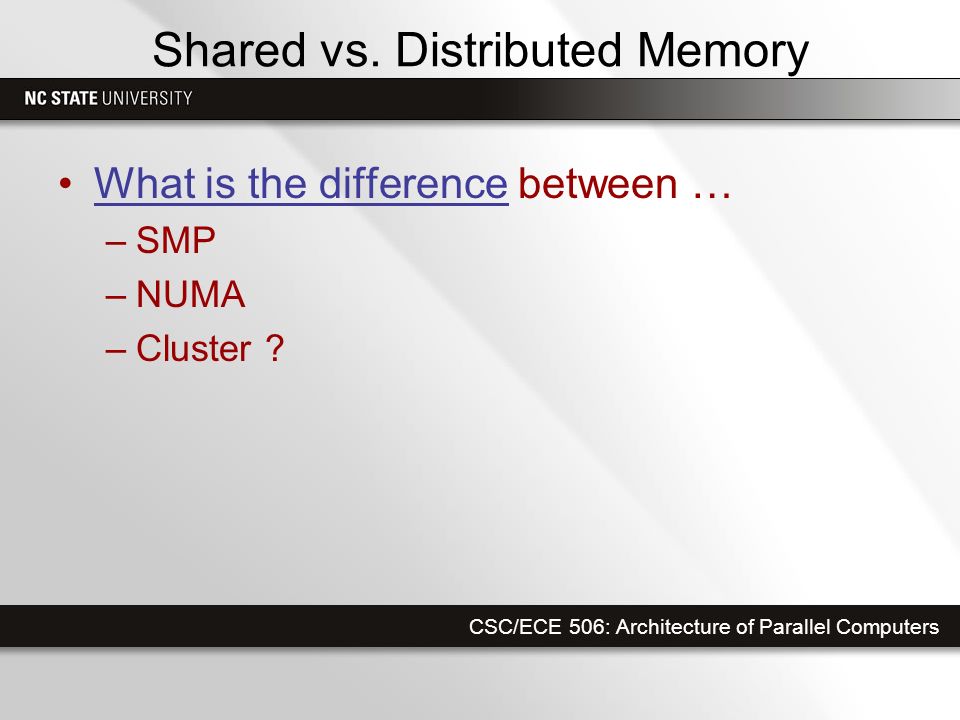 Shared vs. Distributed Memory

NC STATE UNIVERSITY

• What is the difference between …
– SMP
– NUMA
– Cluster ?

CSC/ECE 506: Architecture of Parallel Computers